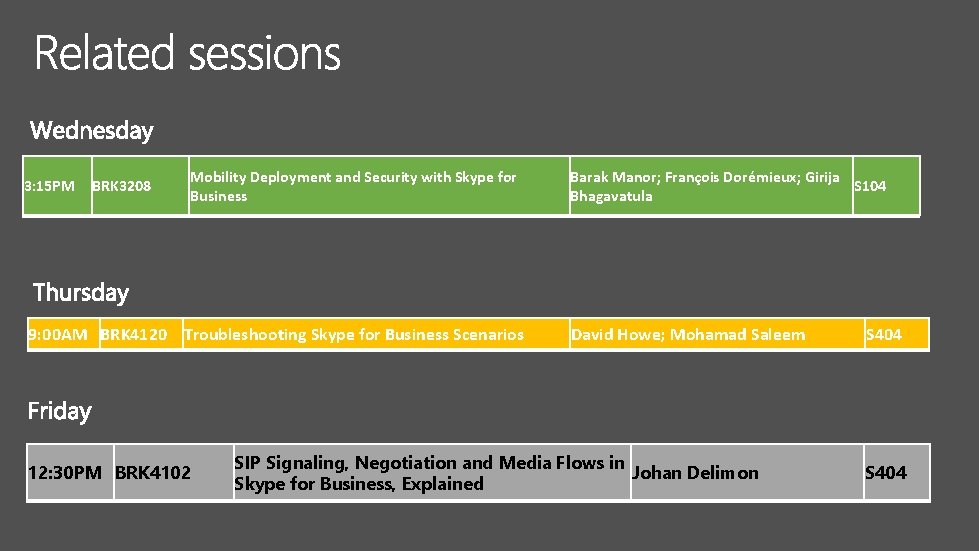 Related sessions

Wednesday

| 3:15PM | BRK3208 | Mobility Deployment and Security with Skype for Business | Barak Manor; François Dorémieux; Girija Bhagavatula | S104 |
|---|---|---|---|---|

Thursday

| 9:00AM | BRK4120 | Troubleshooting Skype for Business Scenarios | David Howe; Mohamad Saleem | S404 |
|---|---|---|---|---|

Friday

| 12:30PM | BRK4102 | SIP Signaling, Negotiation and Media Flows in Skype for Business, Explained | Johan Delimon | S404 |
|---|---|---|---|---|